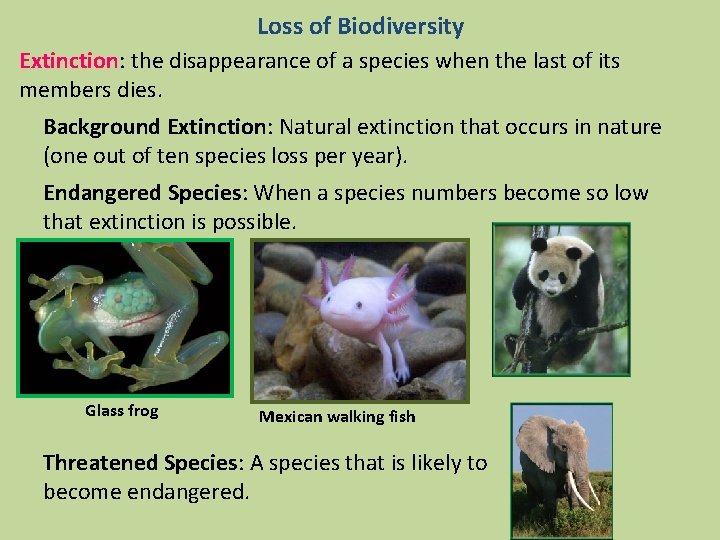 Loss of Biodiversity

Extinction: the disappearance of a species when the last of its members dies.

Background Extinction: Natural extinction that occurs in nature (one out of ten species loss per year).

Endangered Species: When a species numbers become so low that extinction is possible.

Glass frog

Mexican walking fish

Threatened Species: A species that is likely to become endangered.